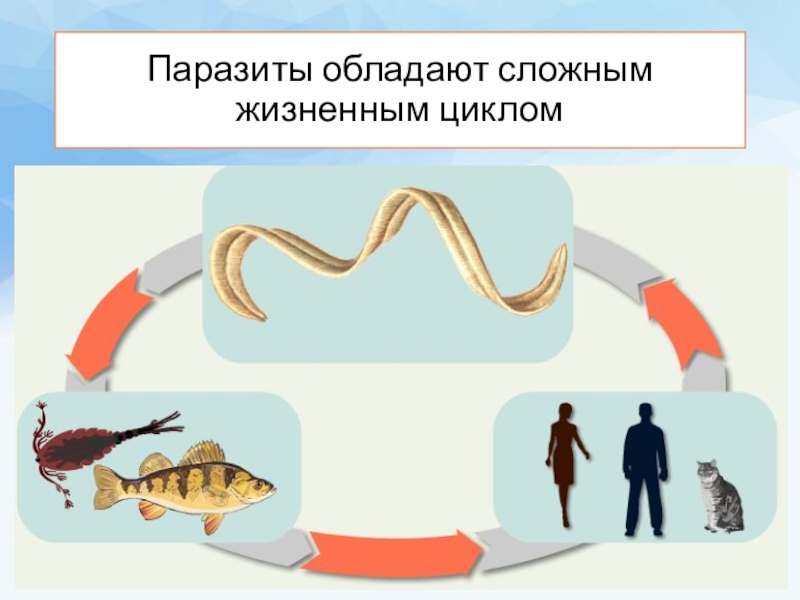 Паразиты обладают сложным жизненным циклом